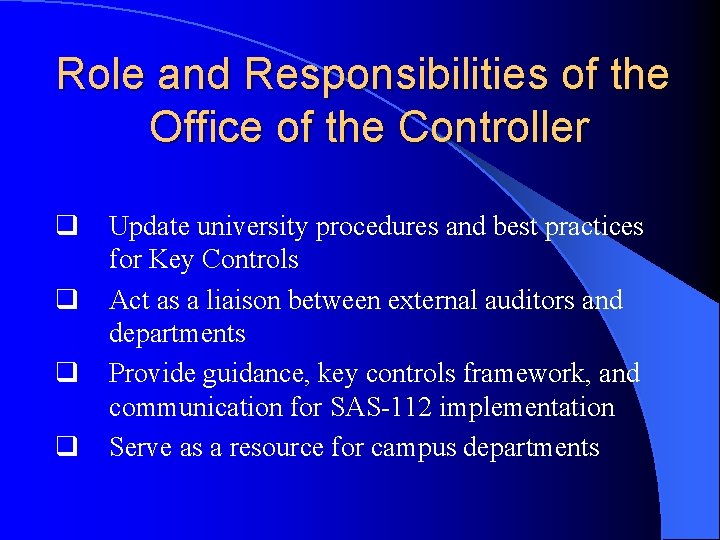 Role and Responsibilities of the Office of the Controller

❑ Update university procedures and best practices for Key Controls

❑ Act as a liaison between external auditors and departments

❑ Provide guidance, key controls framework, and communication for SAS-112 implementation

❑ Serve as a resource for campus departments